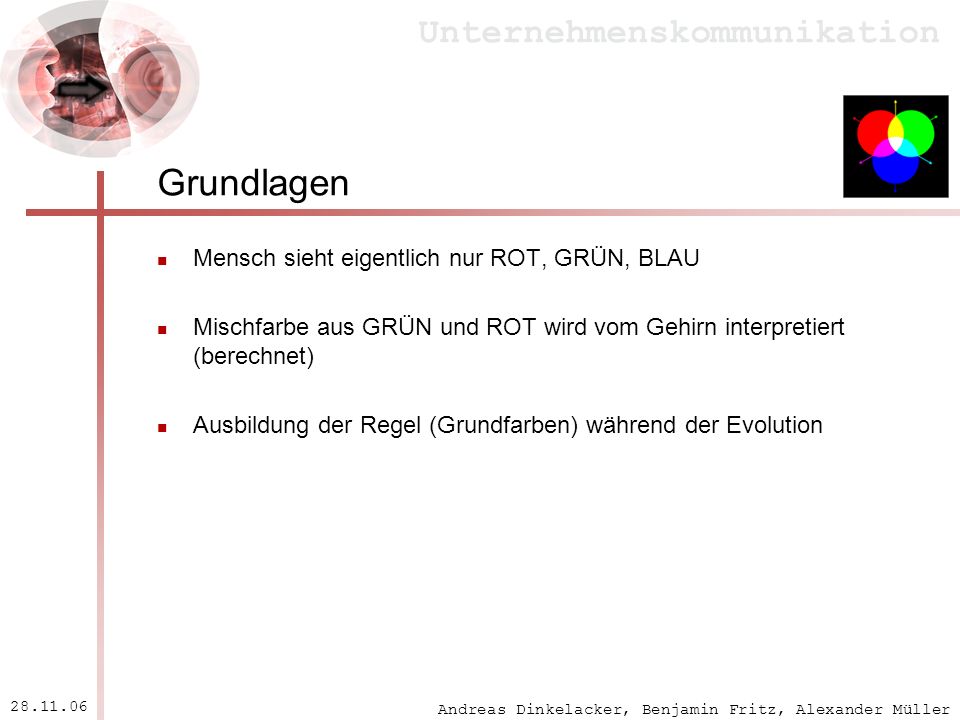 Unternehmenskommunikation

Grundlagen

Mensch sieht eigentlich nur ROT, GRÜN, BLAU

Mischfarbe aus GRÜN und ROT wird vom Gehirn interpretiert (berechnet)

Ausbildung der Regel (Grundfarben) während der Evolution

28.11.06

Andreas Dinkelacker, Benjamin Fritz, Alexander Müller